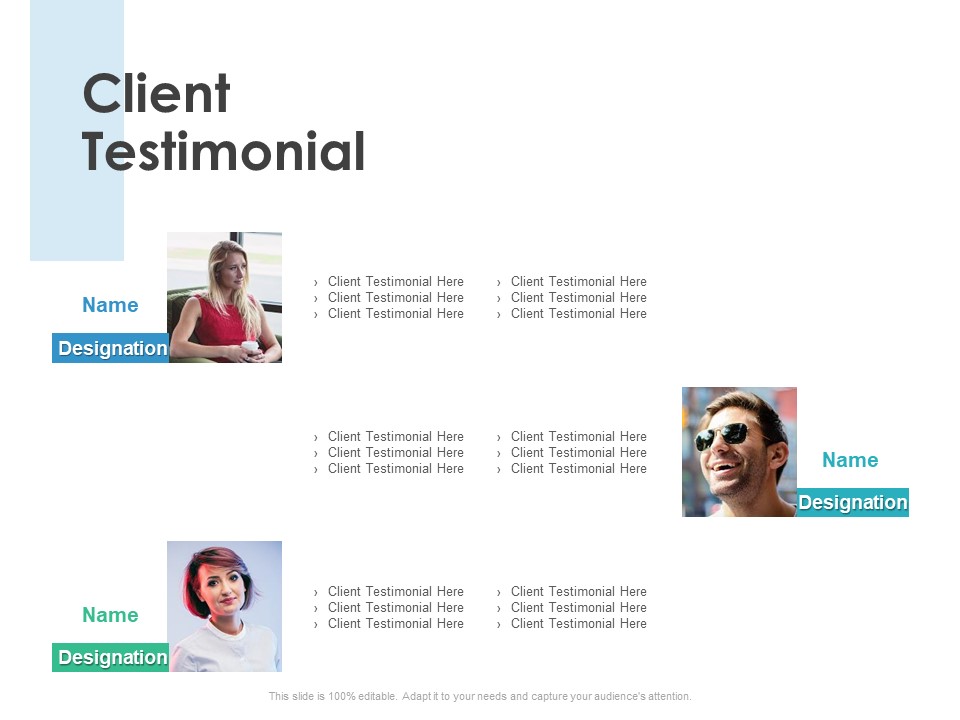 Client Testimonial

Name
Designation

› Client Testimonial Here
› Client Testimonial Here
› Client Testimonial Here

› Client Testimonial Here
› Client Testimonial Here
› Client Testimonial Here

› Client Testimonial Here
› Client Testimonial Here
› Client Testimonial Here

› Client Testimonial Here
› Client Testimonial Here
› Client Testimonial Here

Name
Designation

Name
Designation

› Client Testimonial Here
› Client Testimonial Here
› Client Testimonial Here

› Client Testimonial Here
› Client Testimonial Here
› Client Testimonial Here

This slide is 100% editable. Adapt it to your needs and capture your audience's attention.